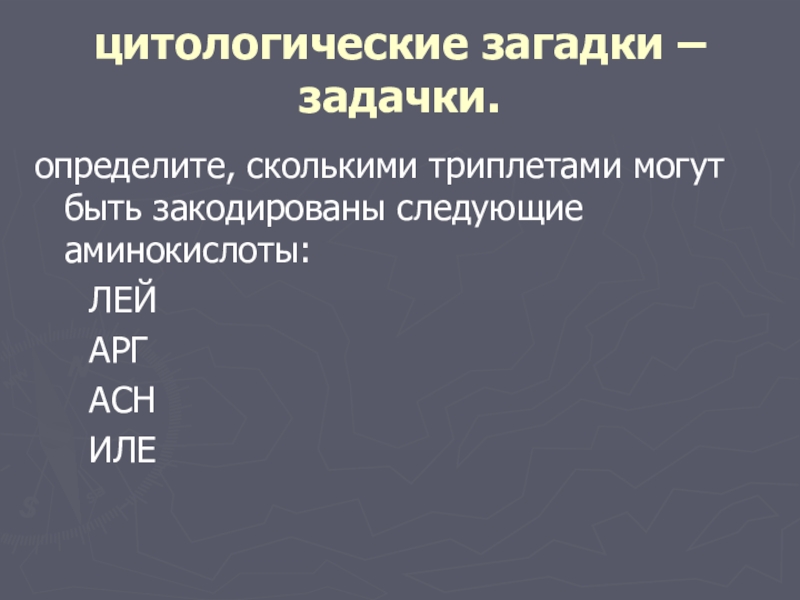 цитологические загадки – задачки.

определите, сколькими триплетами могут быть закодированы следующие аминокислоты:

ЛЕЙ

АРГ

АСН

ИЛЕ